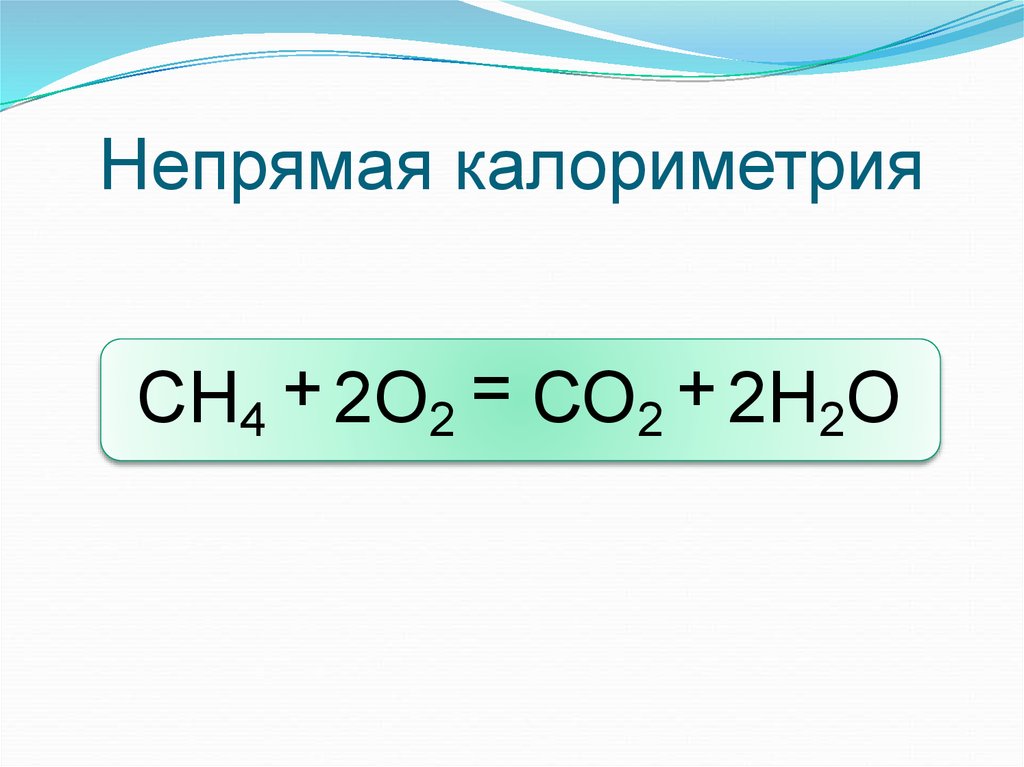 Непрямая калориметрия

$CH_4 + 2O_2 = CO_2 + 2H_2O$